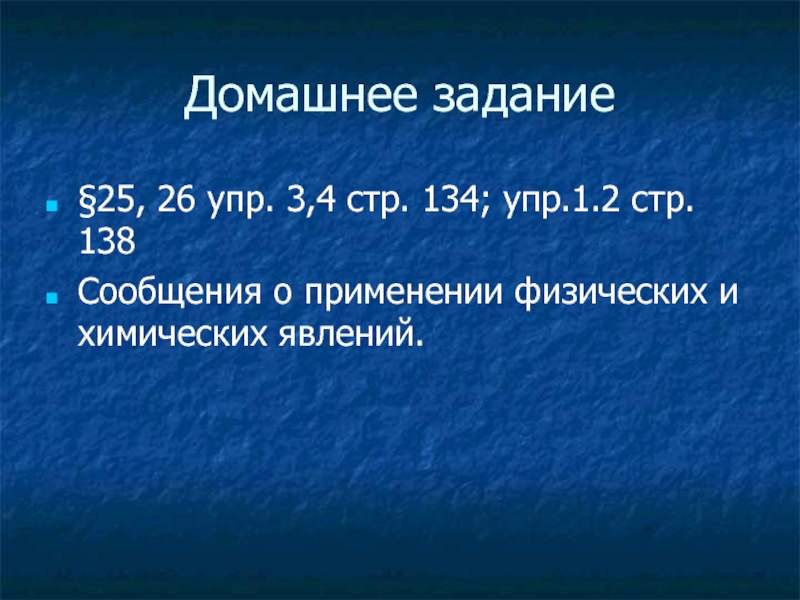 Домашнее задание

§25, 26 упр. 3,4 стр. 134; упр.1.2 стр. 138

Сообщения о применении физических и химических явлений.